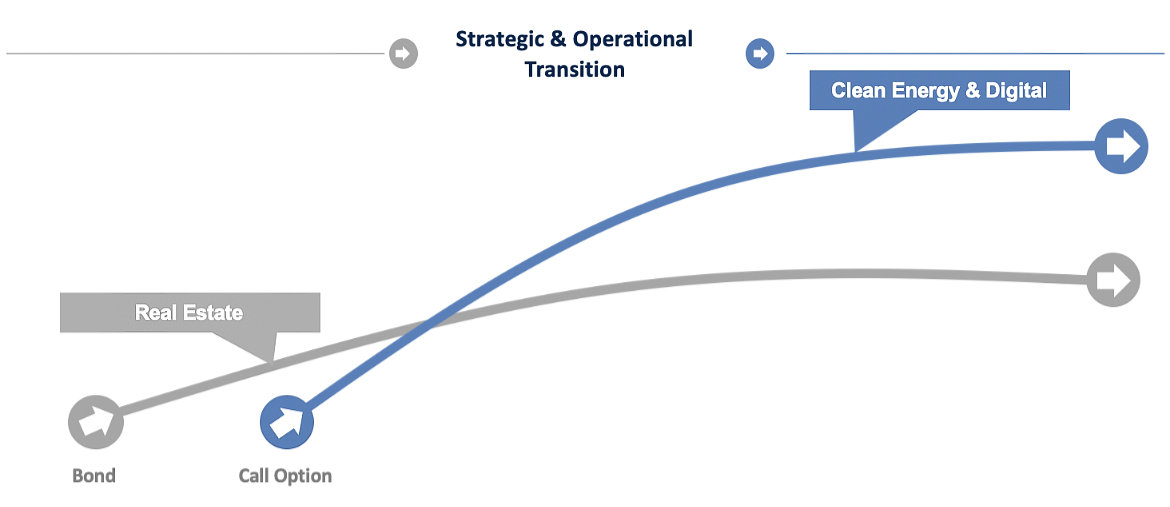 Strategic & Operational Transition

Clean Energy & Digital

Real Estate

Bond

Call Option